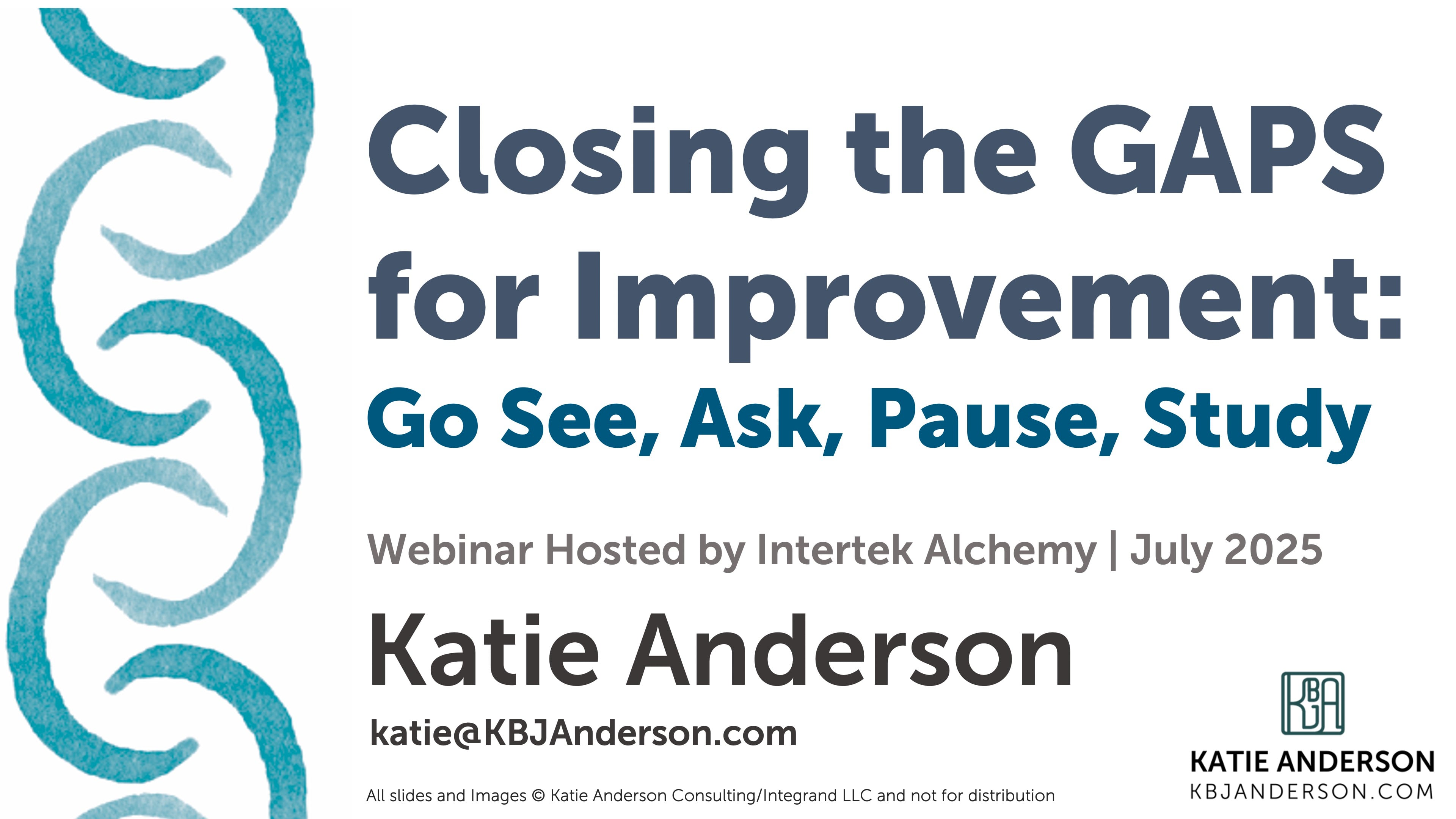 Closing the GAPS for Improvement:

Go See, Ask, Pause, Study

Webinar Hosted by Intertek Alchemy | July 2025

Katie Anderson

katie@KBJAnderson.com

All slides and Images © Katie Anderson Consulting/Integrand LLC and not for distribution

KBJA

KATIE ANDERSON
KBJANDERSON.COM